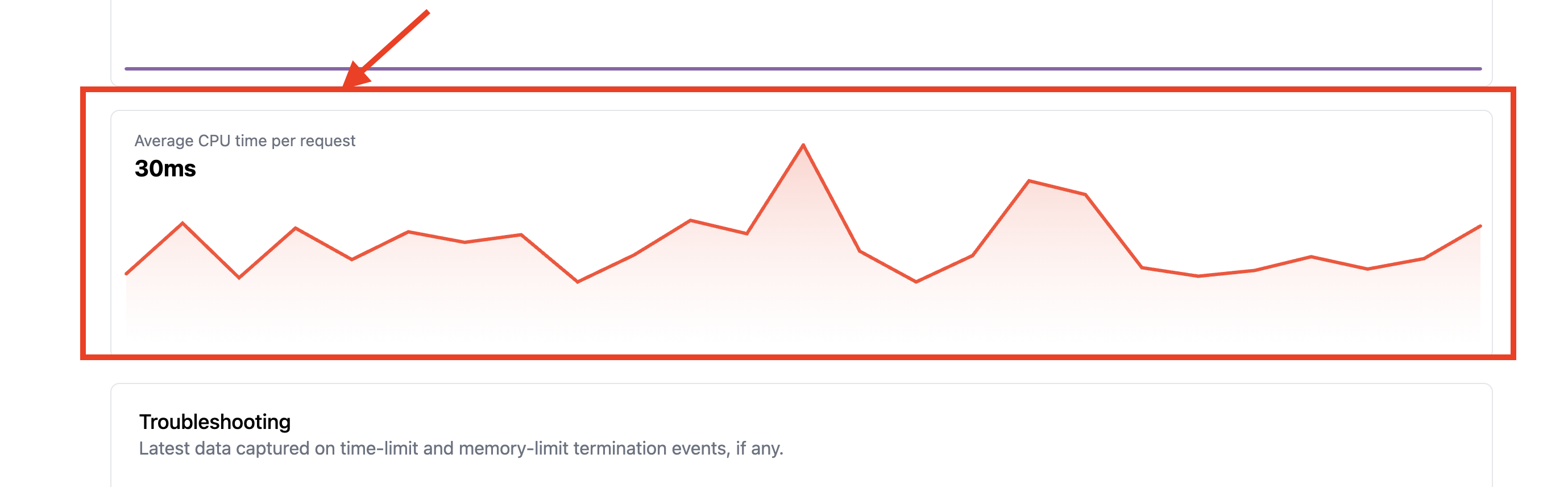 Average CPU time per request
30ms

Troubleshooting
Latest data captured on time-limit and memory-limit termination events, if any.